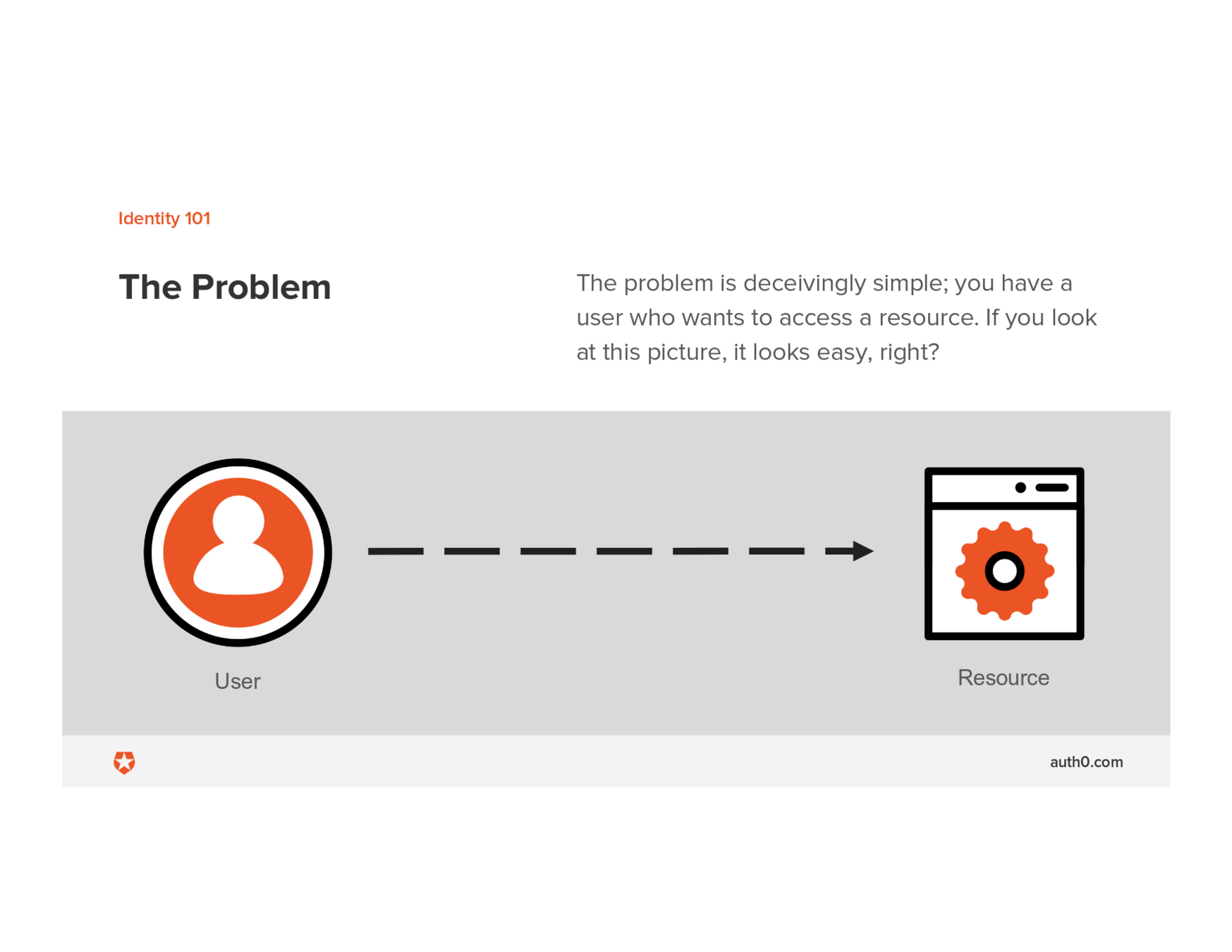 Identity 101

The Problem

The problem is deceivingly simple; you have a user who wants to access a resource. If you look at this picture, it looks easy, right?

User

Resource

auth0.com